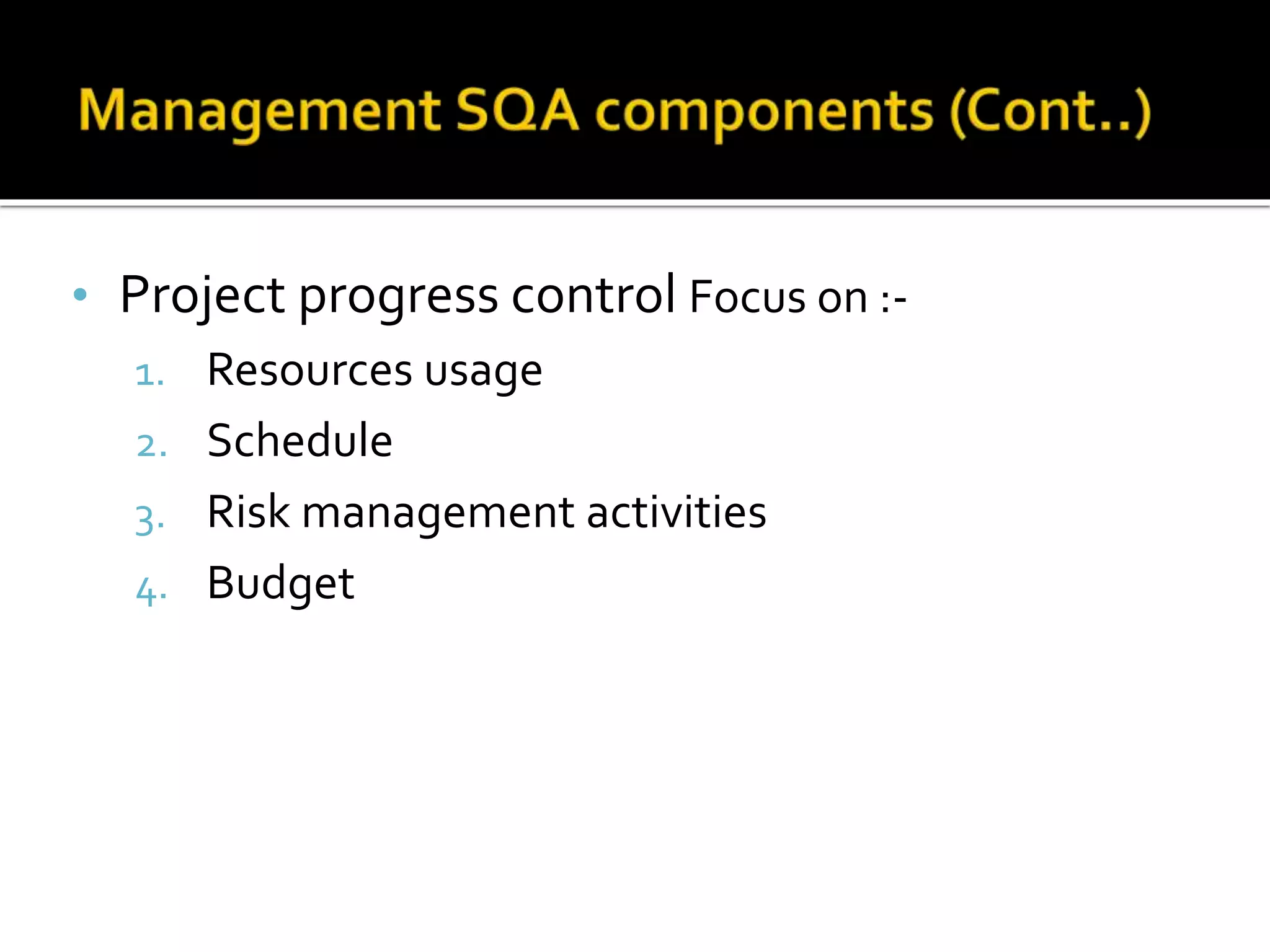 Management SQA components (Cont..)

• Project progress control Focus on :-

1. Resources usage
2. Schedule
3. Risk management activities
4. Budget